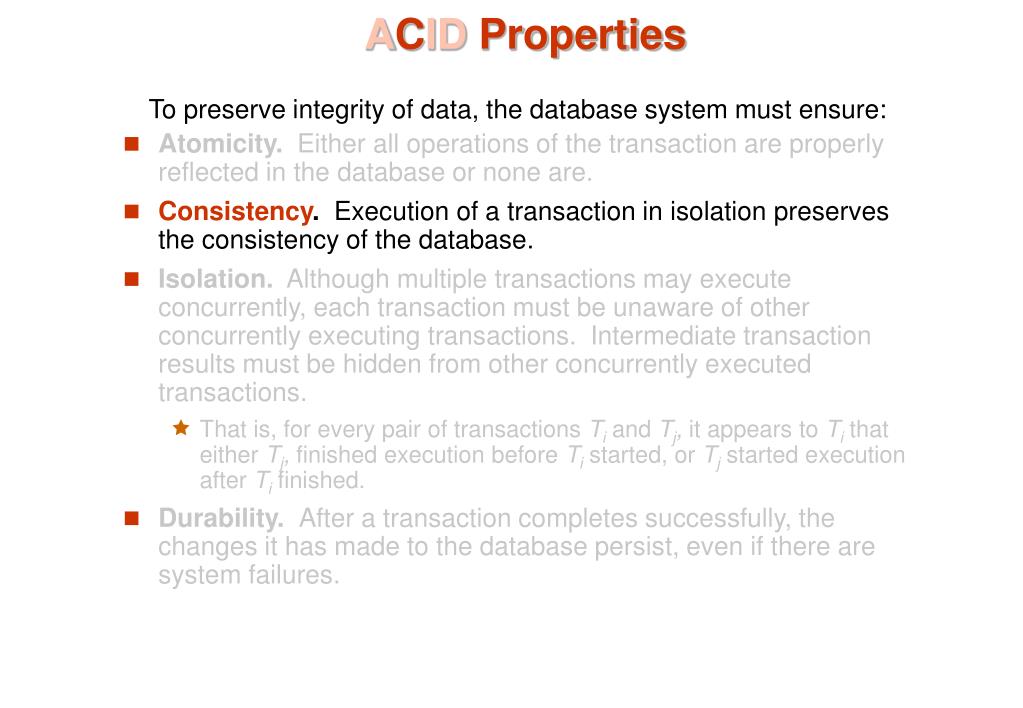 ACID Properties

To preserve integrity of data, the database system must ensure:

Atomicity. Either all operations of the transaction are properly reflected in the database or none are.

Consistency. Execution of a transaction in isolation preserves the consistency of the database.

Isolation. Although multiple transactions may execute concurrently, each transaction must be unaware of other concurrently executing transactions. Intermediate transaction results must be hidden from other concurrently executed transactions.

That is, for every pair of transactions $T_i$ and $T_j$, it appears to $T_i$ that either $T_j$, finished execution before $T_i$ started, or $T_j$ started execution after $T_i$ finished.

Durability. After a transaction completes successfully, the changes it has made to the database persist, even if there are system failures.